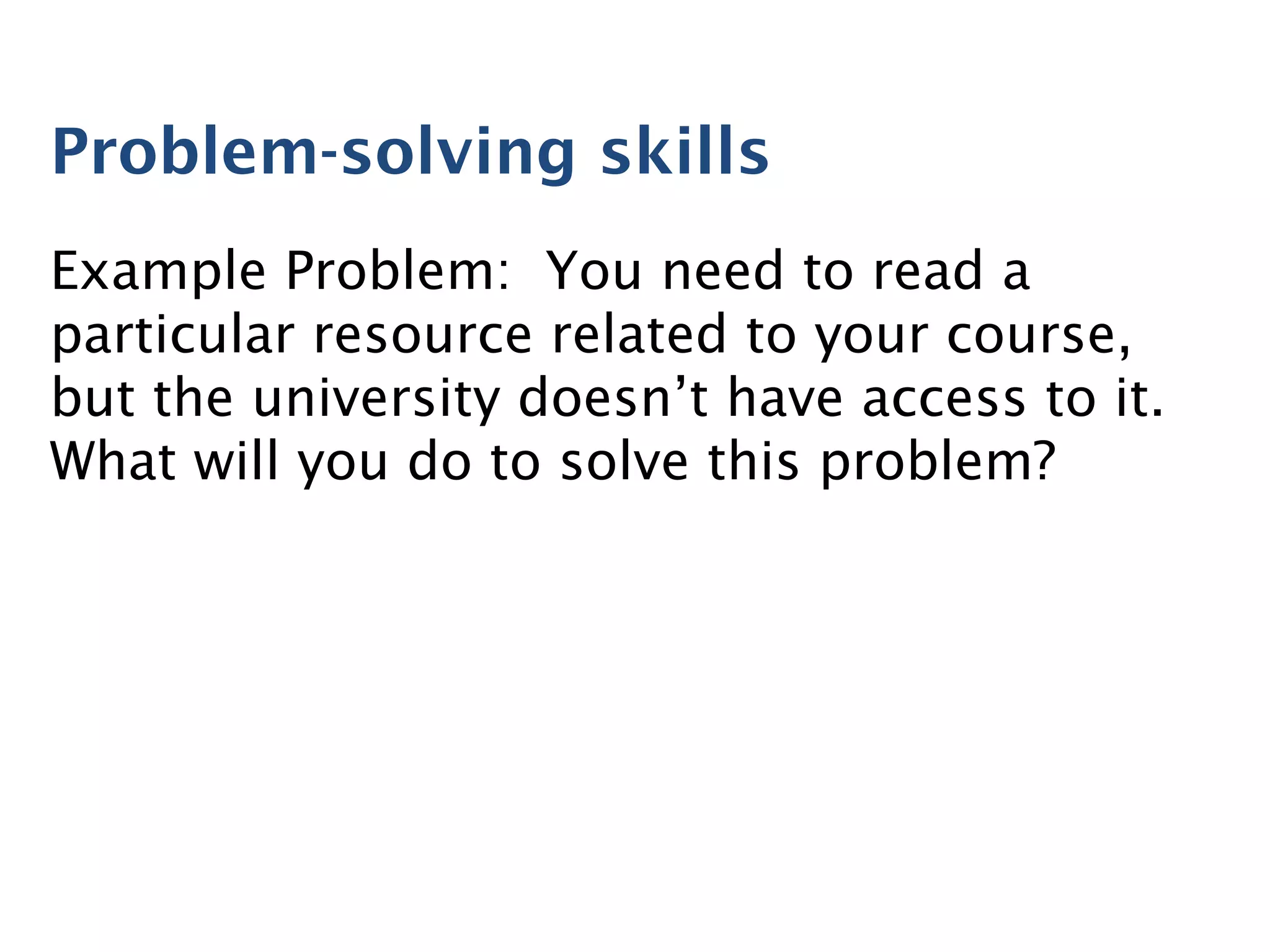 Problem-solving skills

Example Problem:  You need to read a particular resource related to your course, but the university doesn’t have access to it. What will you do to solve this problem?